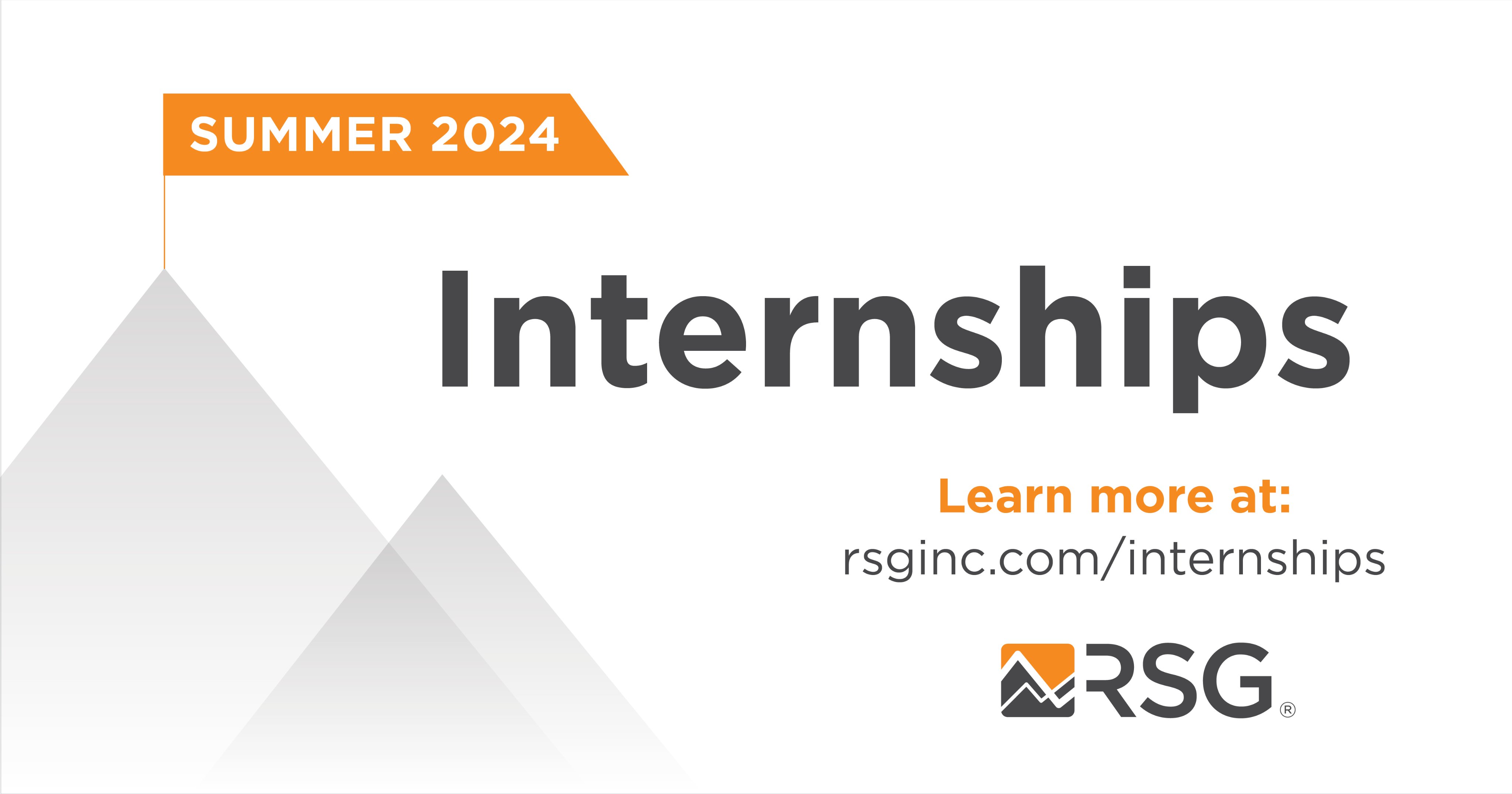 SUMMER 2024

Internships

Learn more at:
rsginc.com/internships

RSG®